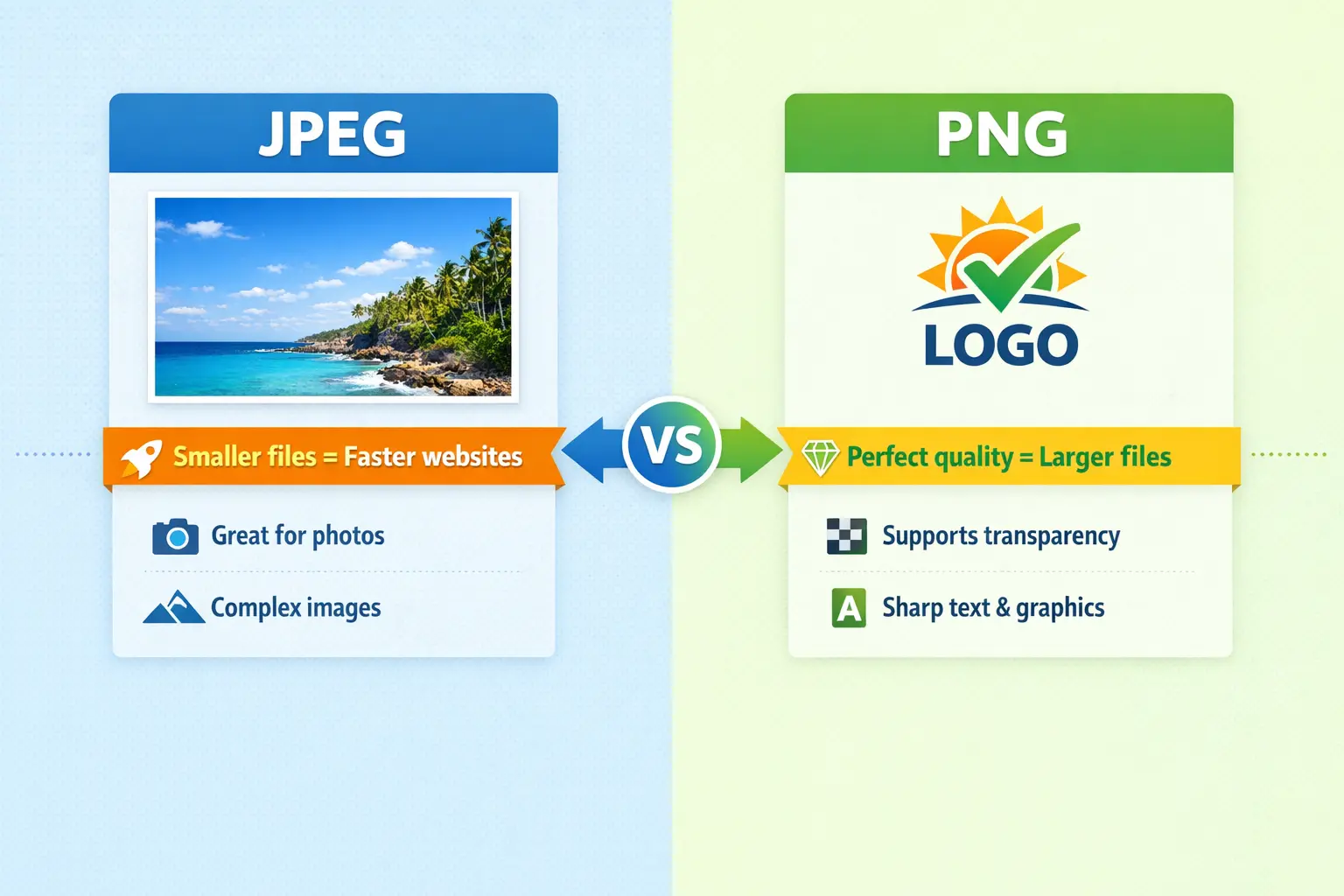 JPEG

Smaller files = Faster websites

Great for photos

Complex images

VS

PNG

LOGO

Perfect quality = Larger files

Supports transparency

A Sharp text & graphics